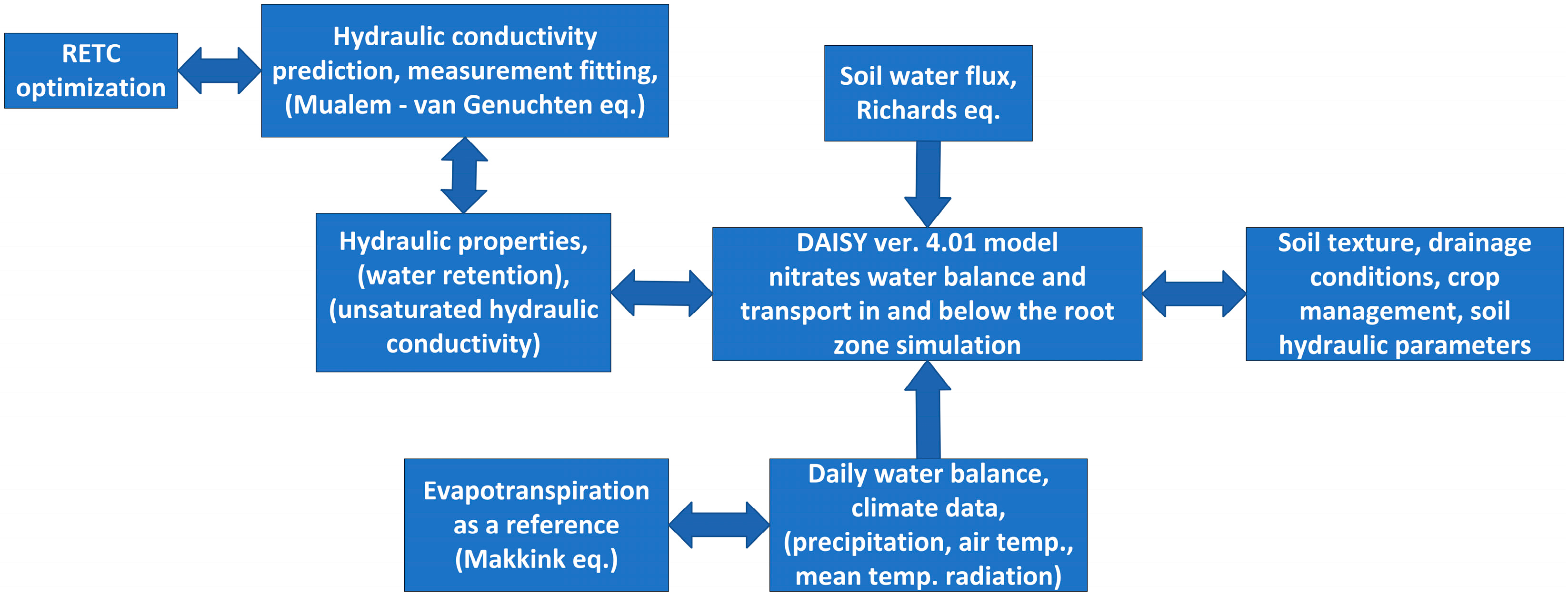 RETC optimization

Hydraulic conductivity prediction, measurement fitting, (Mualem - van Genuchten eq.)

Soil water flux, Richards eq.

Hydraulic properties, (water retention), (unsaturated hydraulic conductivity)

DAISY ver. 4.01 model nitrates water balance and transport in and below the root zone simulation

Soil texture, drainage conditions, crop management, soil hydraulic parameters

Evapotranspiration as a reference (Makkink eq.)

Daily water balance, climate data, (precipitation, air temp., mean temp. radiation)